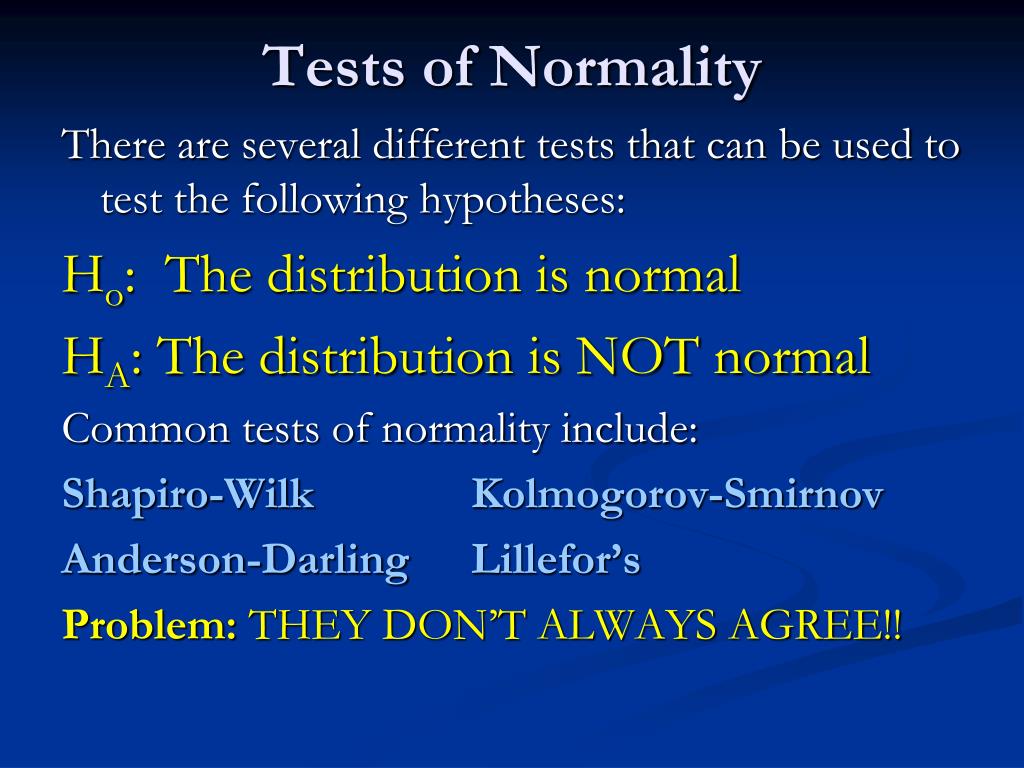 Tests of Normality

There are several different tests that can be used to test the following hypotheses:

$H_o$: The distribution is normal

$H_A$: The distribution is NOT normal

Common tests of normality include:

Shapiro-Wilk Kolmogorov-Smirnov

Anderson-Darling Lillefor's

Problem: THEY DON'T ALWAYS AGREE!!